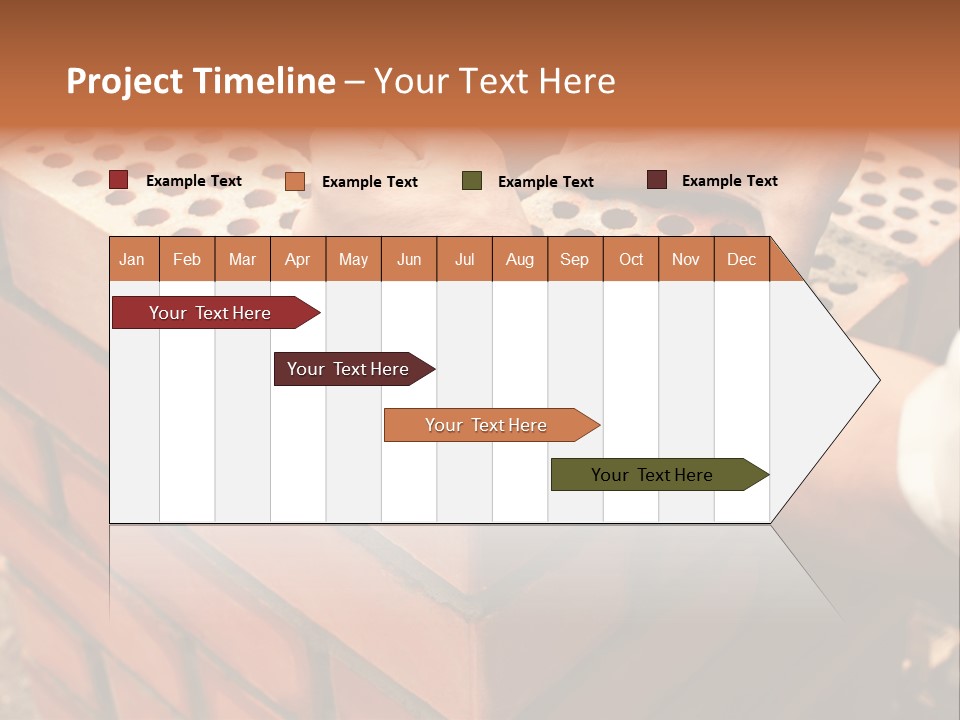 Project Timeline – Your Text Here

Example Text
Example Text
Example Text
Example Text

| Jan | Feb | Mar | Apr | May | Jun | Jul | Aug | Sep | Oct | Nov | Dec |
|---|---|---|---|---|---|---|---|---|---|---|---|

Your Text Here
Your Text Here
Your Text Here
Your Text Here